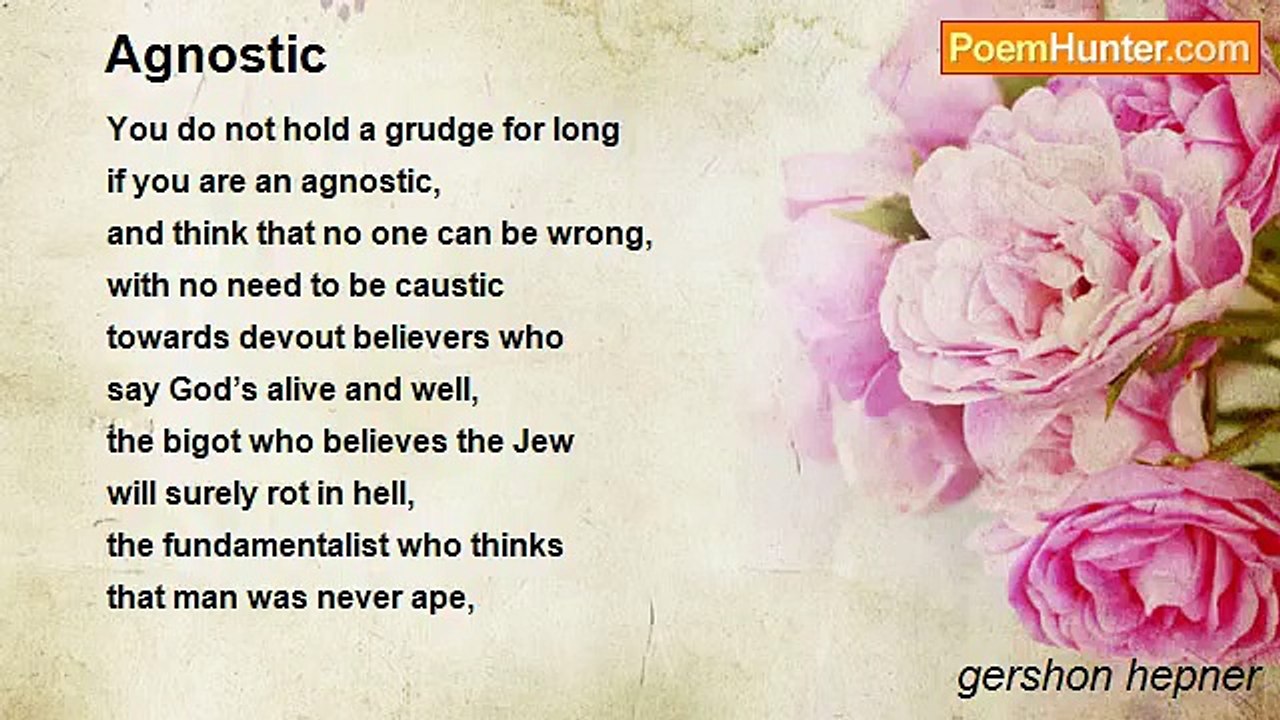 Agnostic

PoemHunter.com

You do not hold a grudge for long
if you are an agnostic,
and think that no one can be wrong,
with no need to be caustic
towards devout believers who
say God’s alive and well,
the bigot who believes the Jew
will surely rot in hell,
the fundamentalist who thinks
that man was never ape,

gershon hepner